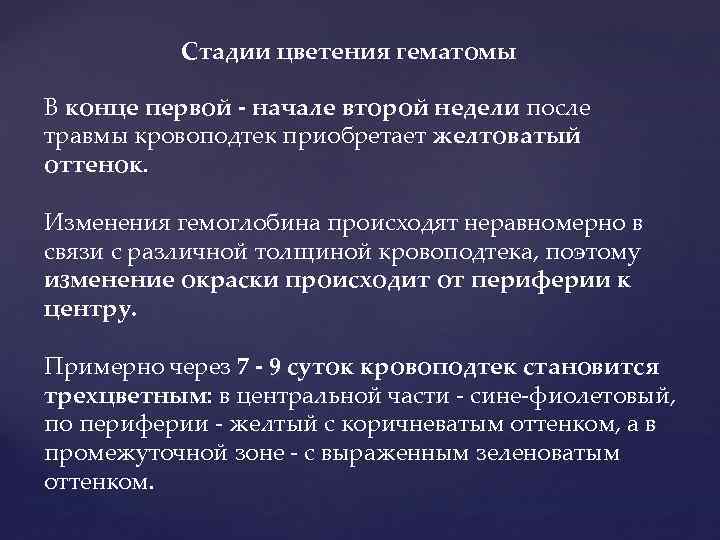 Стадии цветения гематомы

В конце первой - начале второй недели после травмы кровоподтек приобретает желтоватый оттенок.

Изменения гемоглобина происходят неравномерно в связи с различной толщиной кровоподтека, поэтому изменение окраски происходит от периферии к центру.

Примерно через 7 - 9 суток кровоподтек становится трехцветным: в центральной части - сине-фиолетовый, по периферии - желтый с коричневатым оттенком, а в промежуточной зоне - с выраженным зеленоватым оттенком.